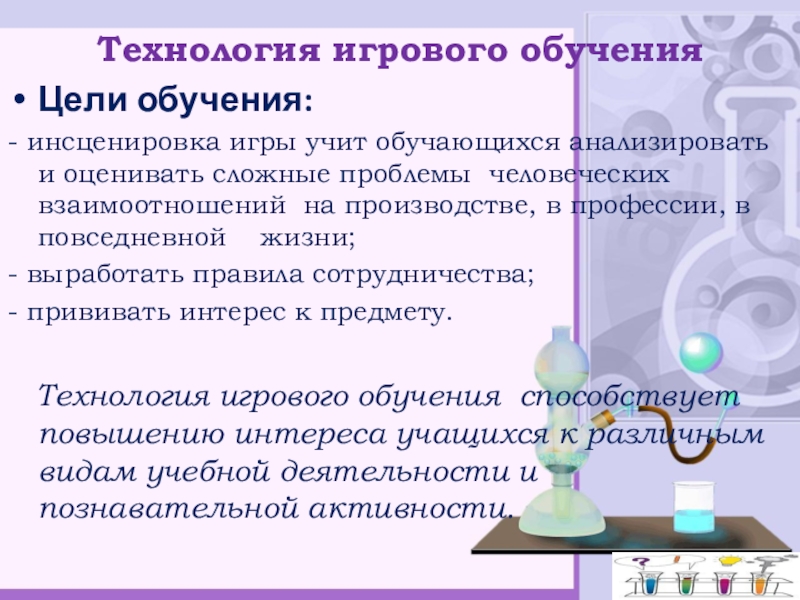 Технология игрового обучения

• Цели обучения:

- инсценировка игры учит обучающихся анализировать и оценивать сложные проблемы человеческих взаимоотношений на производстве, в профессии, в повседневной жизни;

- выработать правила сотрудничества;

- прививать интерес к предмету.

Технология игрового обучения способствует повышению интереса учащихся к различным видам учебной деятельности и познавательной активности.